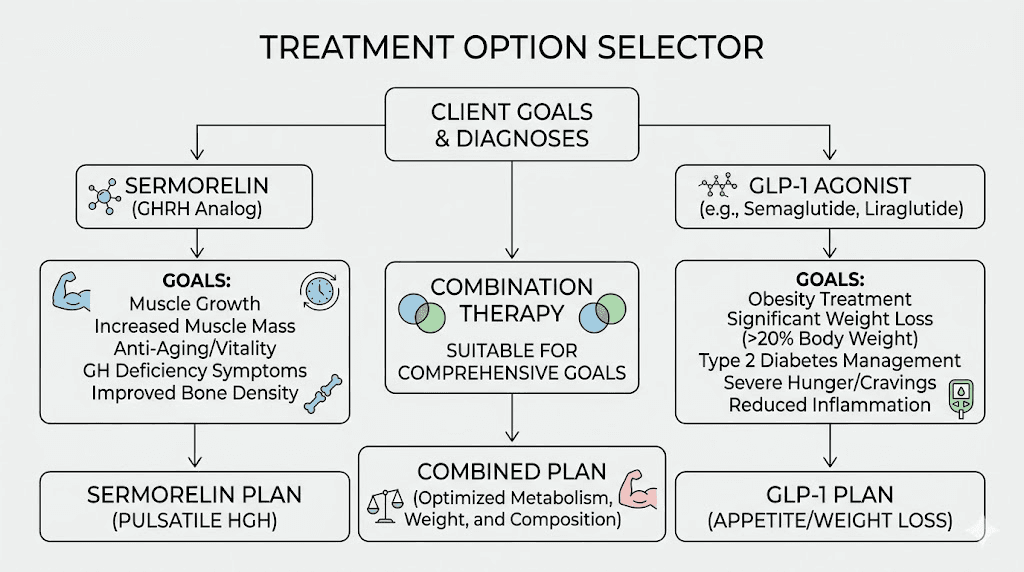 TREATMENT OPTION SELECTOR

CLIENT GOALS & DIAGNOSES

SERMORELIN (GHRH Analog)

GOALS:
Muscle Growth
Increased Muscle Mass
Anti-Aging/Vitality
GH Deficiency Symptoms
Improved Bone Density

SERMORELIN PLAN (PULSATILE HGH)

COMBINATION THERAPY

SUITABLE FOR COMPREHENSIVE GOALS

COMBINED PLAN (Optimized Metabolism, Weight, and Composition)

GLP-1 AGONIST (e.g., Semaglutide, Liraglutide)

GOALS:
Obesity Treatment
Significant Weight Loss (>20% Body Weight)
Type 2 Diabetes Management
Severe Hunger/Cravings
Reduced Inflammation

GLP-1 PLAN (APPETITE/WEIGHT LOSS)